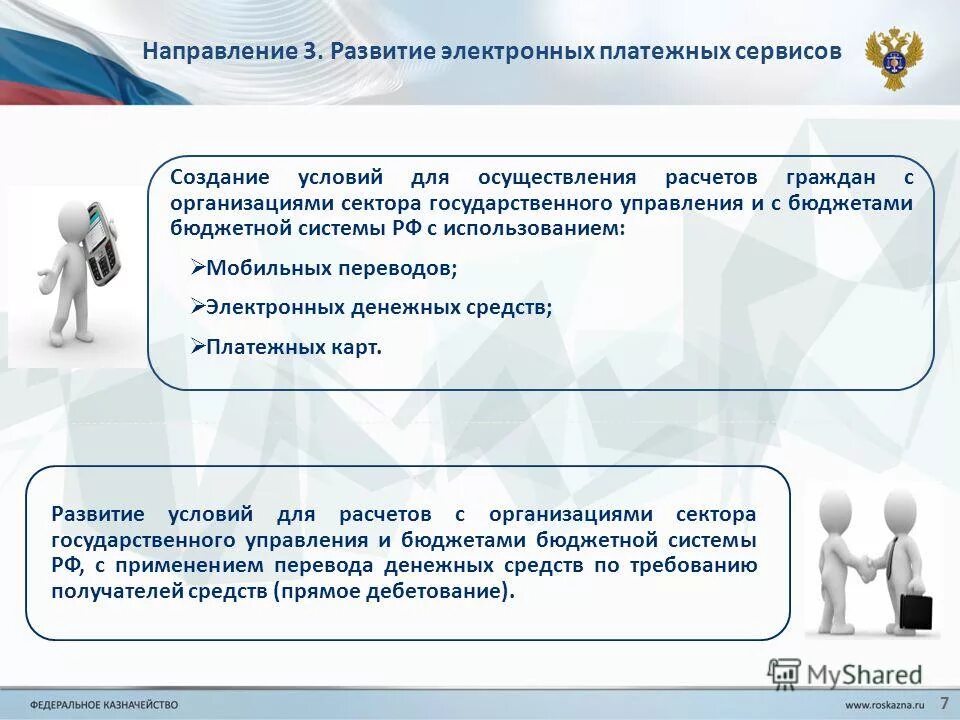 Направление 3. Развитие электронных платежных сервисов

Создание условий для осуществления расчетов граждан с организациями сектора государственного управления и с бюджетами бюджетной системы РФ с использованием:

➢Мобильных переводов;

➢Электронных денежных средств;

➢Платежных карт.

Развитие условий для расчетов с организациями сектора государственного управления и бюджетами бюджетной системы РФ, с применением перевода денежных средств по требованию получателей средств (прямое дебетование).

MyShared

ФЕДЕРАЛЬНОЕ КАЗНАЧЕЙСТВО

www.roskazna.ru 7